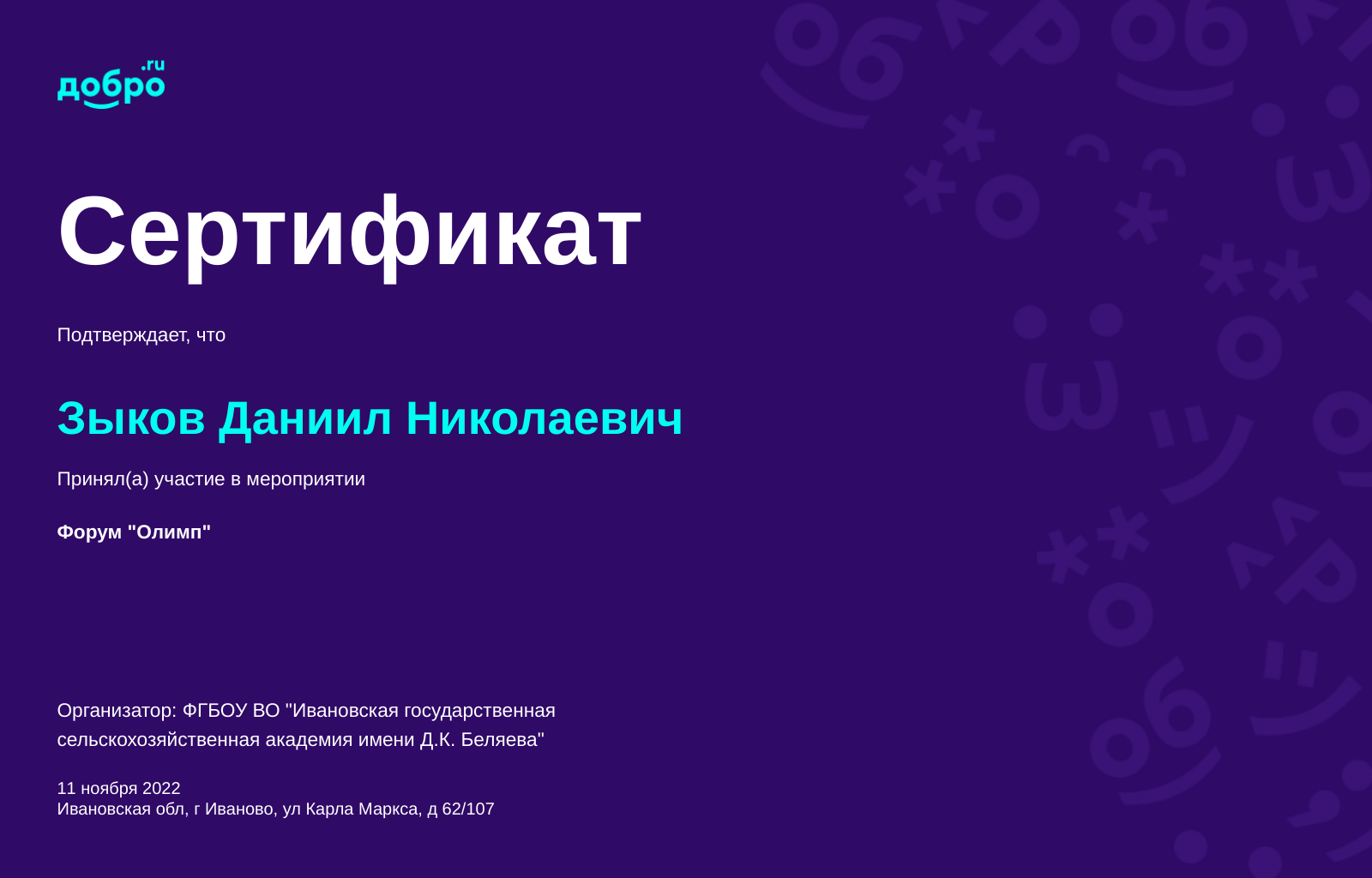 добро.ru

Сертификат

Подтверждает, что

Зыков Даниил Николаевич

Принял(а) участие в мероприятии

Форум "Олимп"

Организатор: ФГБОУ ВО "Ивановская государственная сельскохозяйственная академия имени Д.К. Беляева"

11 ноября 2022
Ивановская обл, г Иваново, ул Карла Маркса, д 62/107